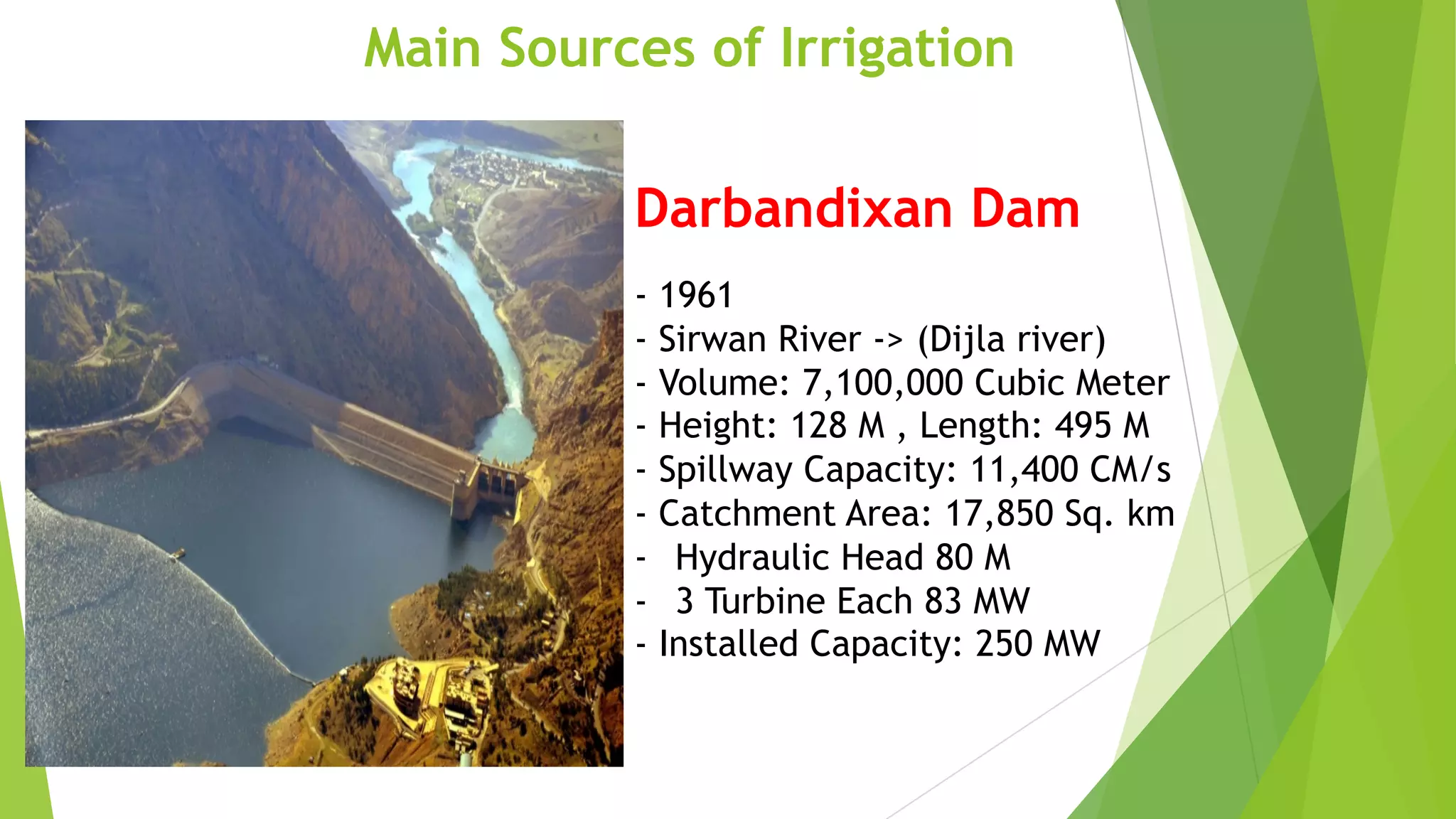 Main Sources of Irrigation

Darbandixan Dam

- 1961
- Sirwan River -> (Dijla river)
- Volume: 7,100,000 Cubic Meter
- Height: 128 M , Length: 495 M
- Spillway Capacity: 11,400 CM/s
- Catchment Area: 17,850 Sq. km
- Hydraulic Head 80 M
- 3 Turbine Each 83 MW
- Installed Capacity: 250 MW